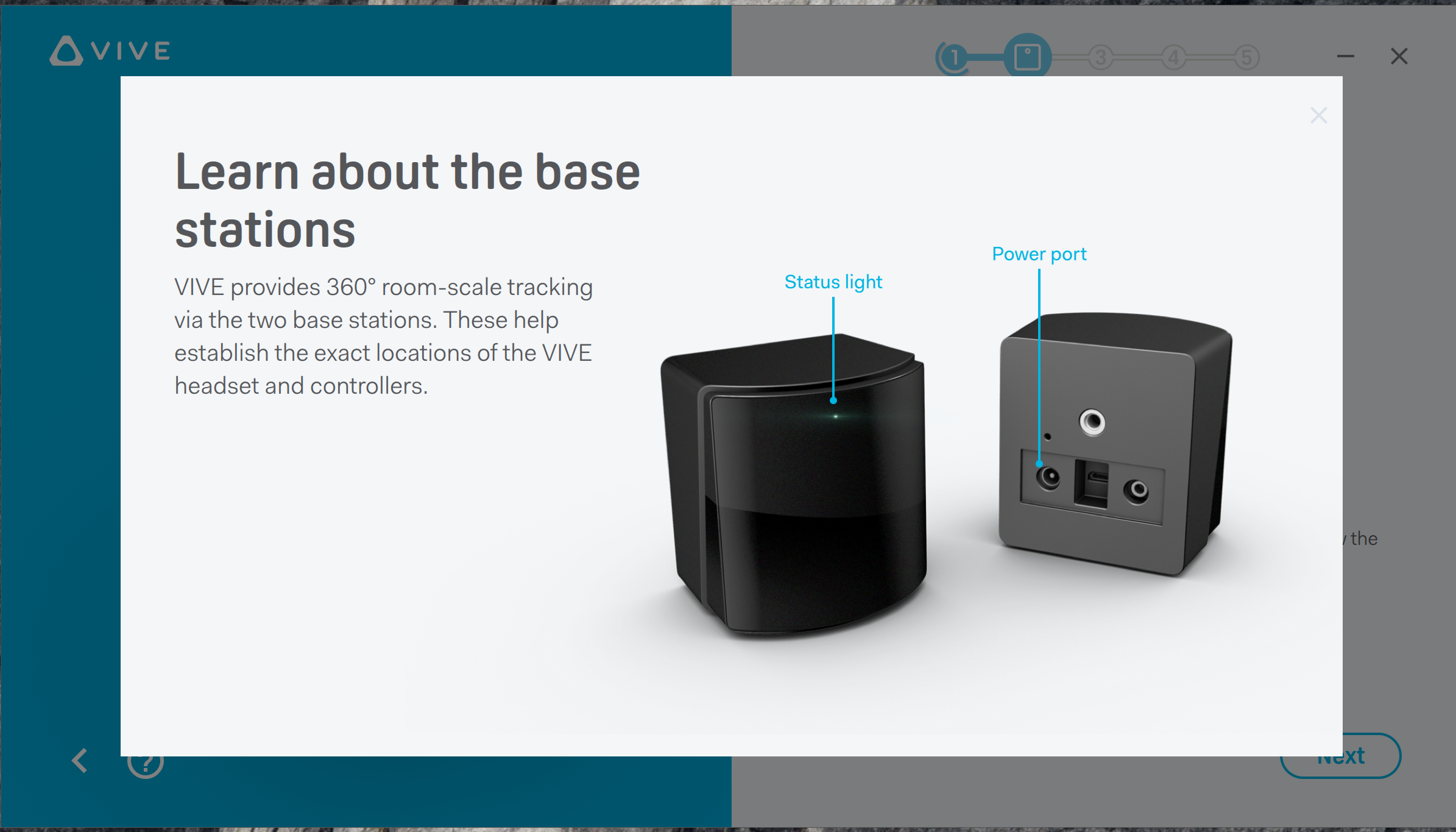 VIVE

1 3 4 5

Learn about the base stations

VIVE provides 360° room-scale tracking via the two base stations. These help establish the exact locations of the VIVE headset and controllers.

Status light

Power port

the

Next